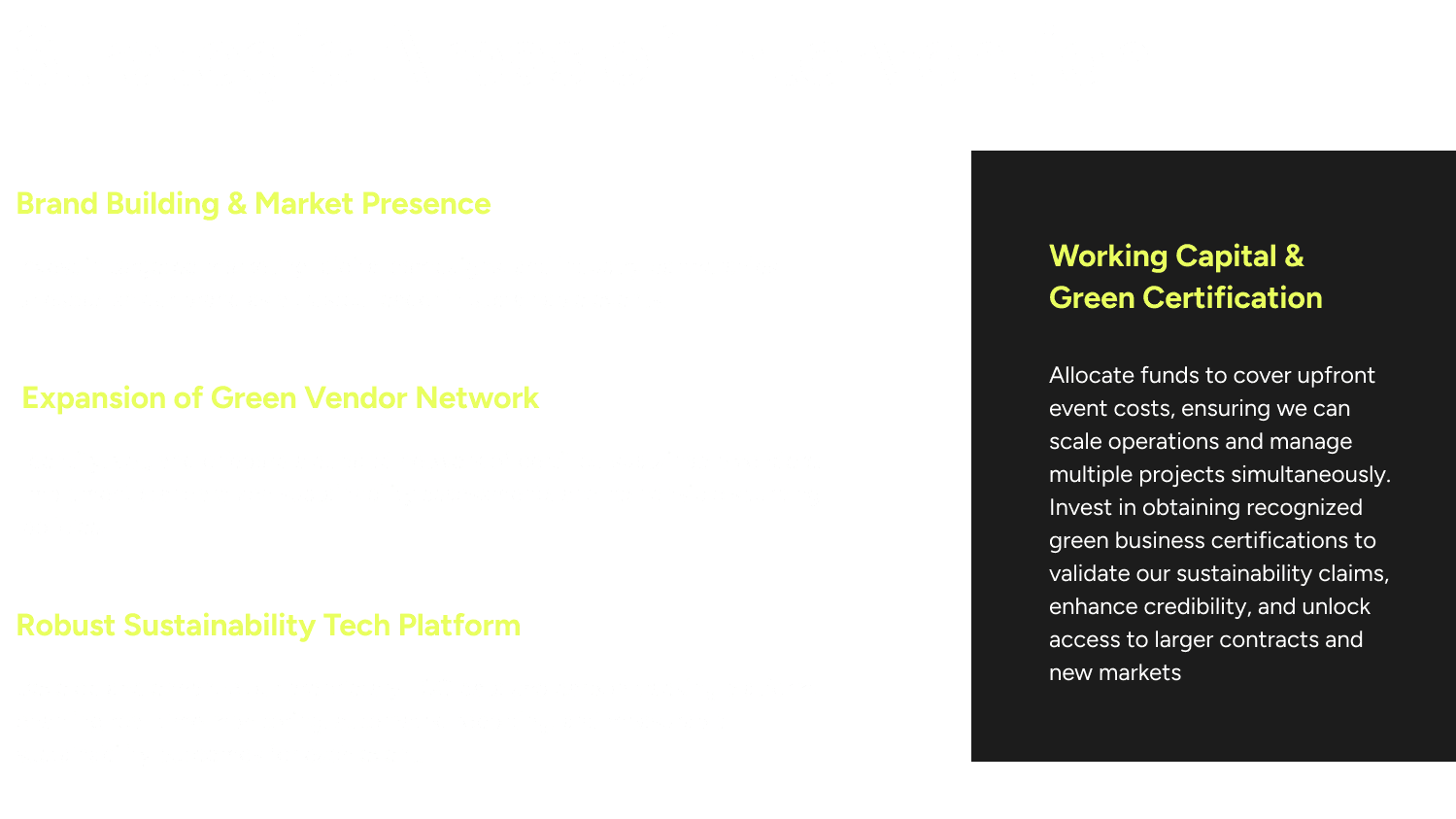 Brand Building & Market Presence

Expansion of Green Vendor Network

Robust Sustainability Tech Platform

Working Capital & Green Certification

Allocate funds to cover upfront event costs, ensuring we can scale operations and manage multiple projects simultaneously. Invest in obtaining recognized green business certifications to validate our sustainability claims, enhance credibility, and unlock access to larger contracts and new markets